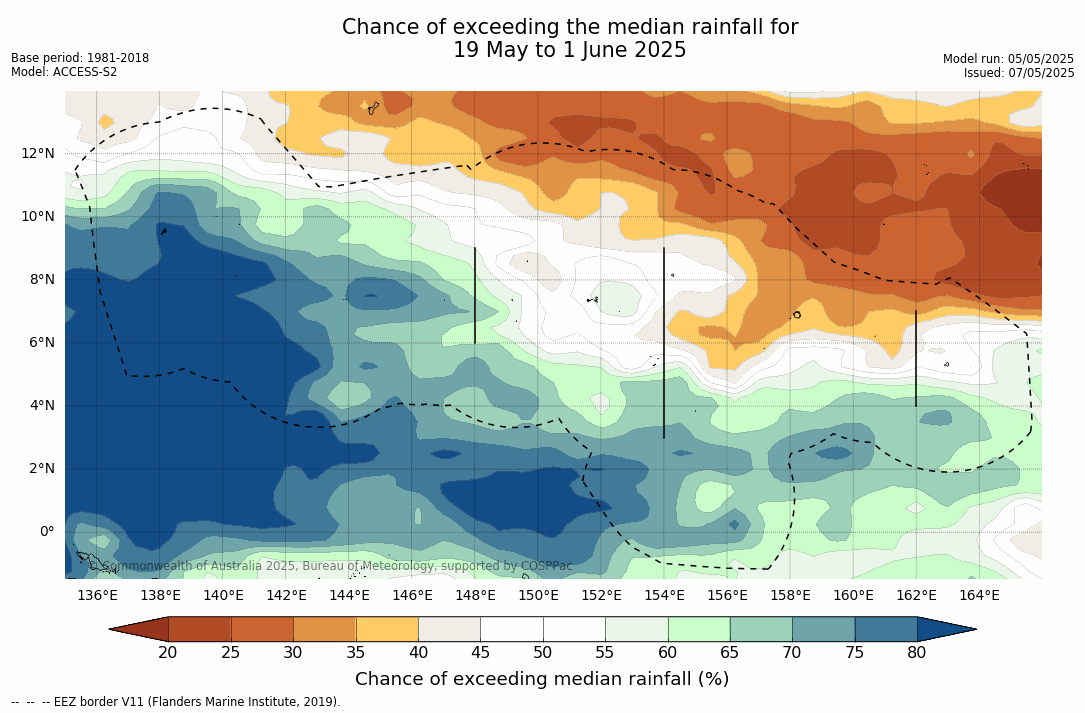 Chance of exceeding the median rainfall for
19 May to 1 June 2025

Base period: 1981-2018
Model: ACCESS-S2

Model run: 05/05/2025
Issued: 07/05/2025

12°N
10°N
8°N
6°N
4°N
2°N
0°

© Commonwealth of Australia 2025, Bureau of Meteorology, supported by COSPPac

136°E 138°E 140°E 142°E 144°E 146°E 148°E 150°E 152°E 154°E 156°E 158°E 160°E 162°E 164°E

20 25 30 35 40 45 50 55 60 65 70 75 80

Chance of exceeding median rainfall (%)

-- -- -- EEZ border V11 (Flanders Marine Institute, 2019).